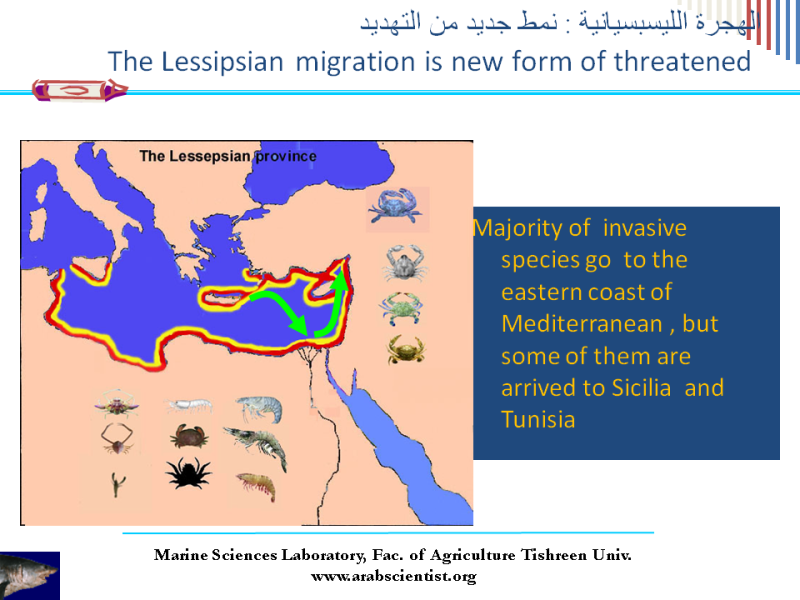 الهجرة الليسبسيانية : نمط جديد من التهديد
The Lessipsian migration is new form of threatened

The Lessepsian province

Majority of invasive species go to the eastern coast of Mediterranean , but some of them are arrived to Sicilia and Tunisia

Marine Sciences Laboratory, Fac. of Agriculture Tishreen Univ.
www.arabscientist.org